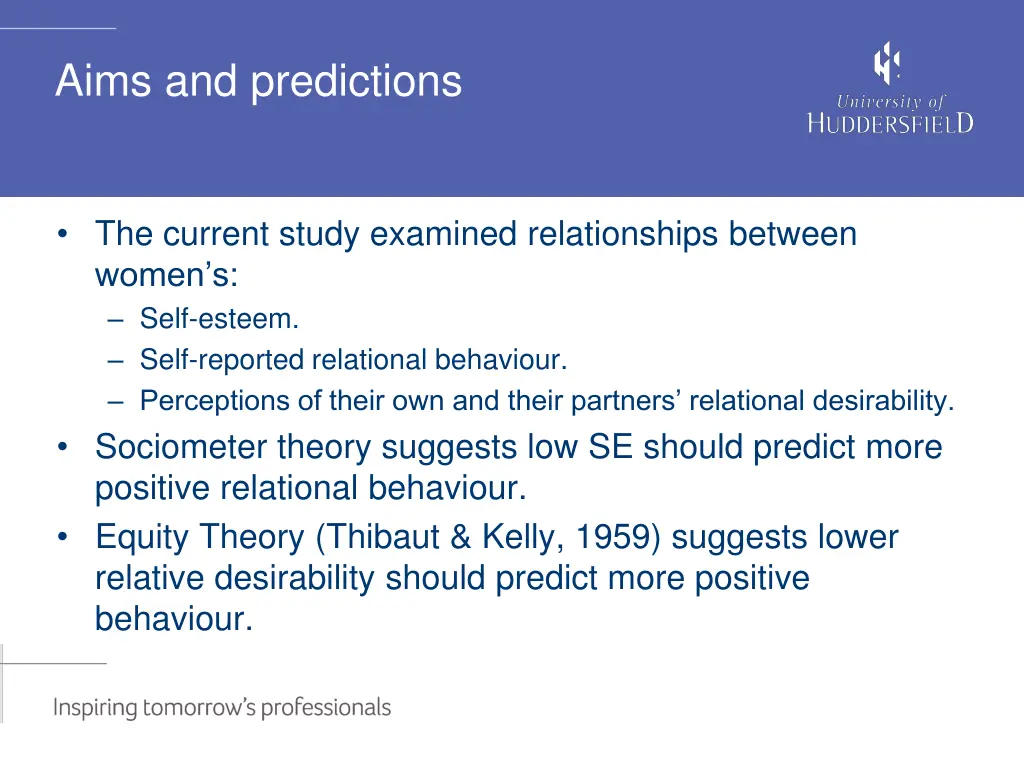 Aims and predictions

University of
HUDDERSFIELD

• The current study examined relationships between women's:
– Self-esteem.
– Self-reported relational behaviour.
– Perceptions of their own and their partners' relational desirability.
• Sociometer theory suggests low SE should predict more positive relational behaviour.
• Equity Theory (Thibaut & Kelly, 1959) suggests lower relative desirability should predict more positive behaviour.

Inspiring tomorrow's professionals